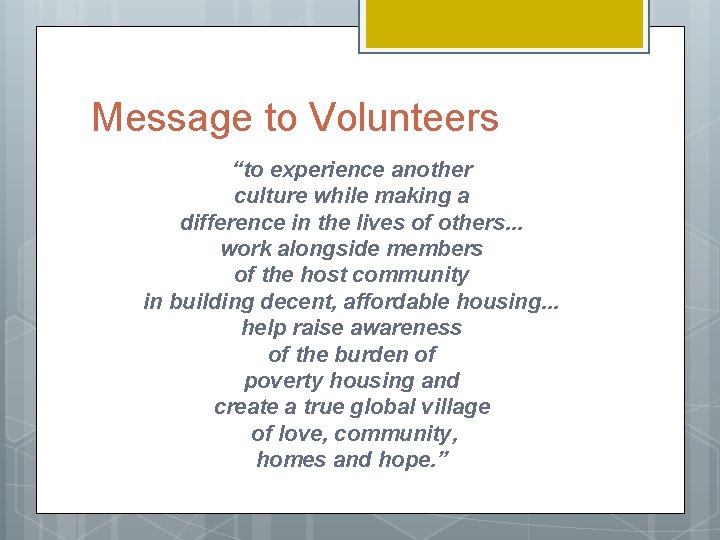 Message to Volunteers

“to experience another culture while making a difference in the lives of others... work alongside members of the host community in building decent, affordable housing... help raise awareness of the burden of poverty housing and create a true global village of love, community, homes and hope.”